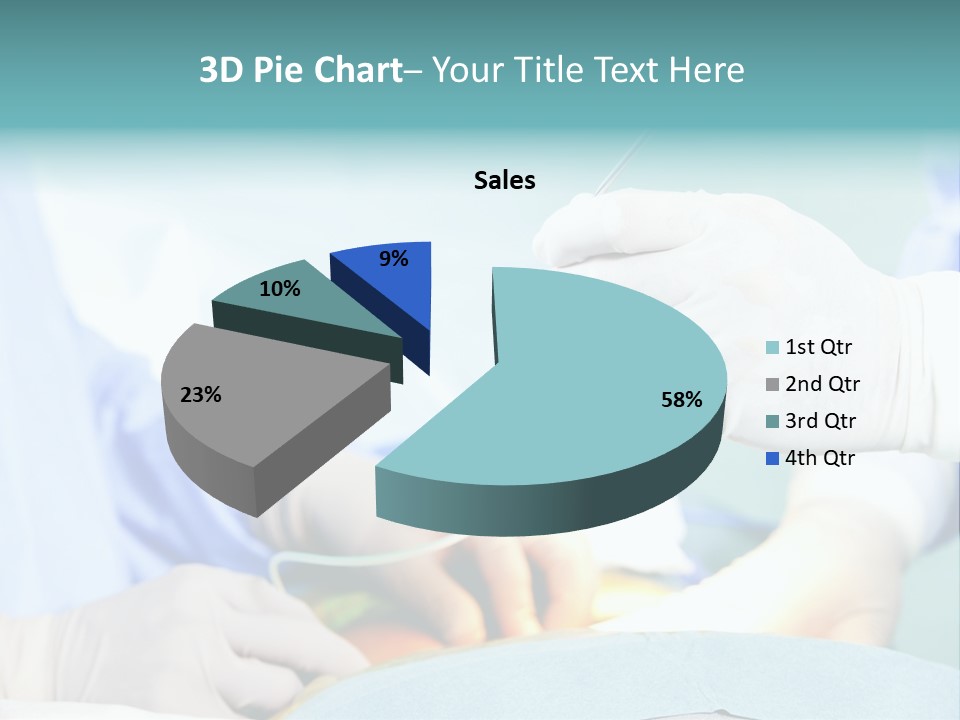 3D Pie Chart– Your Title Text Here

Sales

9%

10%

23%

58%

1st Qtr
2nd Qtr
3rd Qtr
4th Qtr